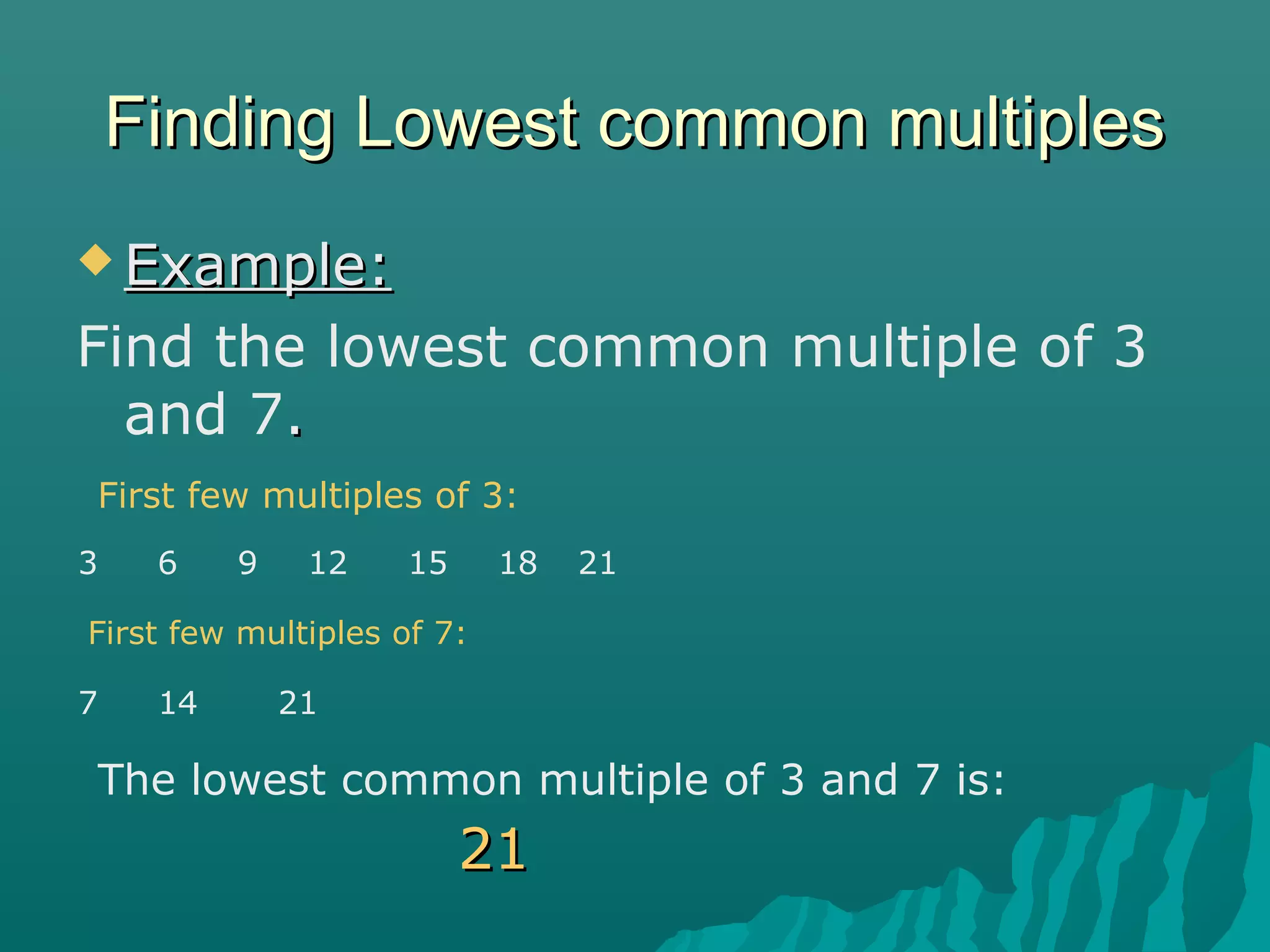 Finding Lowest common multiples

Example:

Find the lowest common multiple of 3 and 7.

First few multiples of 3:

3 6 9 12 15 18 21

First few multiples of 7:

7 14 21

The lowest common multiple of 3 and 7 is:

21